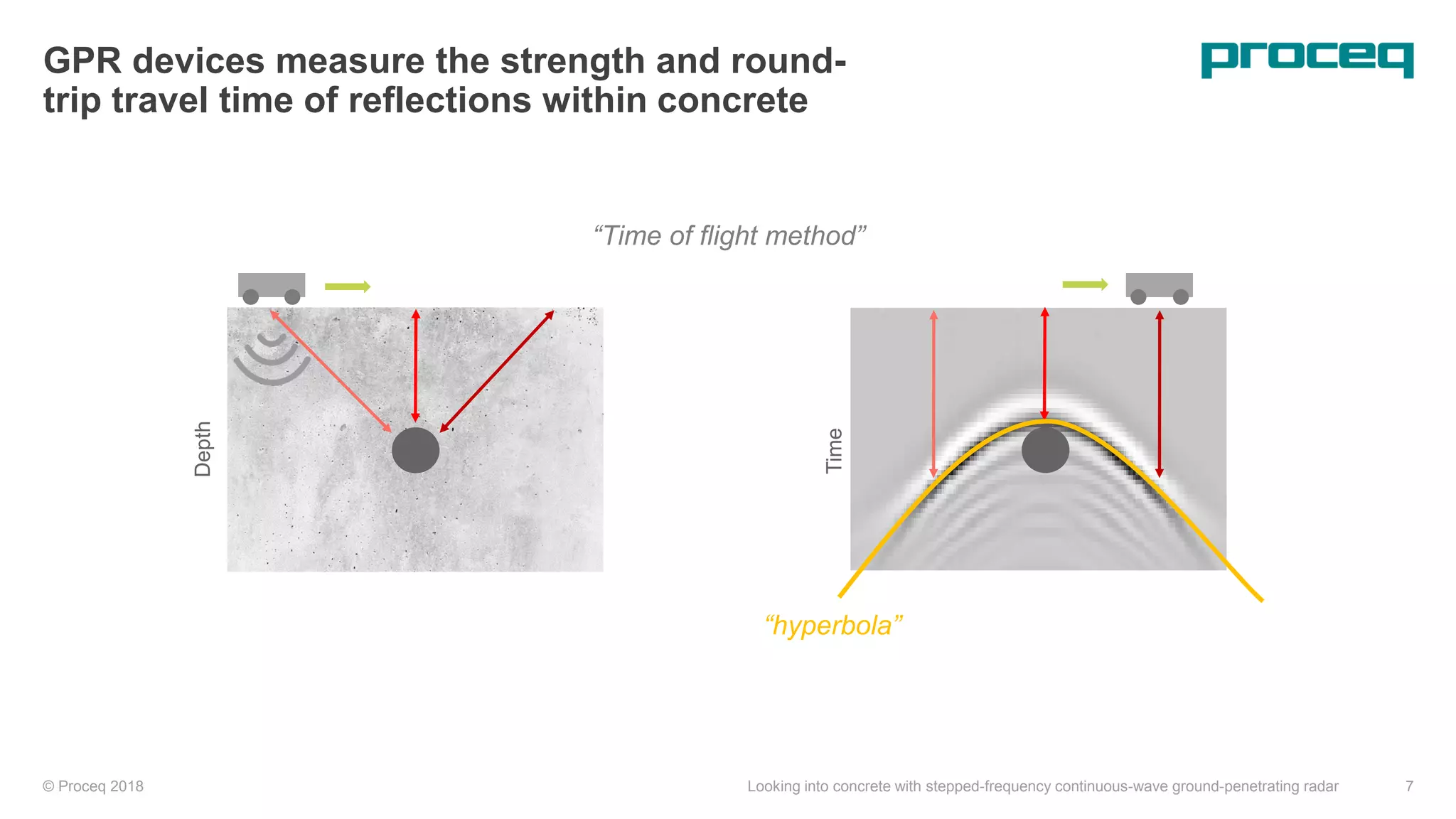 GPR devices measure the strength and round-trip travel time of reflections within concrete

proceq

“Time of flight method”

Depth

Time

“hyperbola”

© Proceq 2018

Looking into concrete with stepped-frequency continuous-wave ground-penetrating radar

7